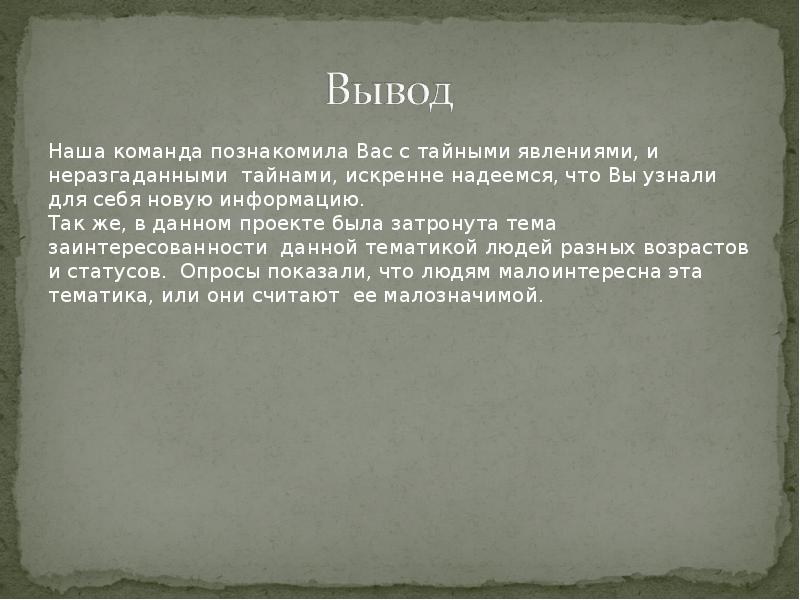 Вывод

Наша команда познакомила Вас с тайными явлениями, и неразгаданными тайнами, искренне надеемся, что Вы узнали для себя новую информацию.
Так же, в данном проекте была затронута тема заинтересованности данной тематикой людей разных возрастов и статусов. Опросы показали, что людям малоинтересна эта тематика, или они считают ее малозначимой.